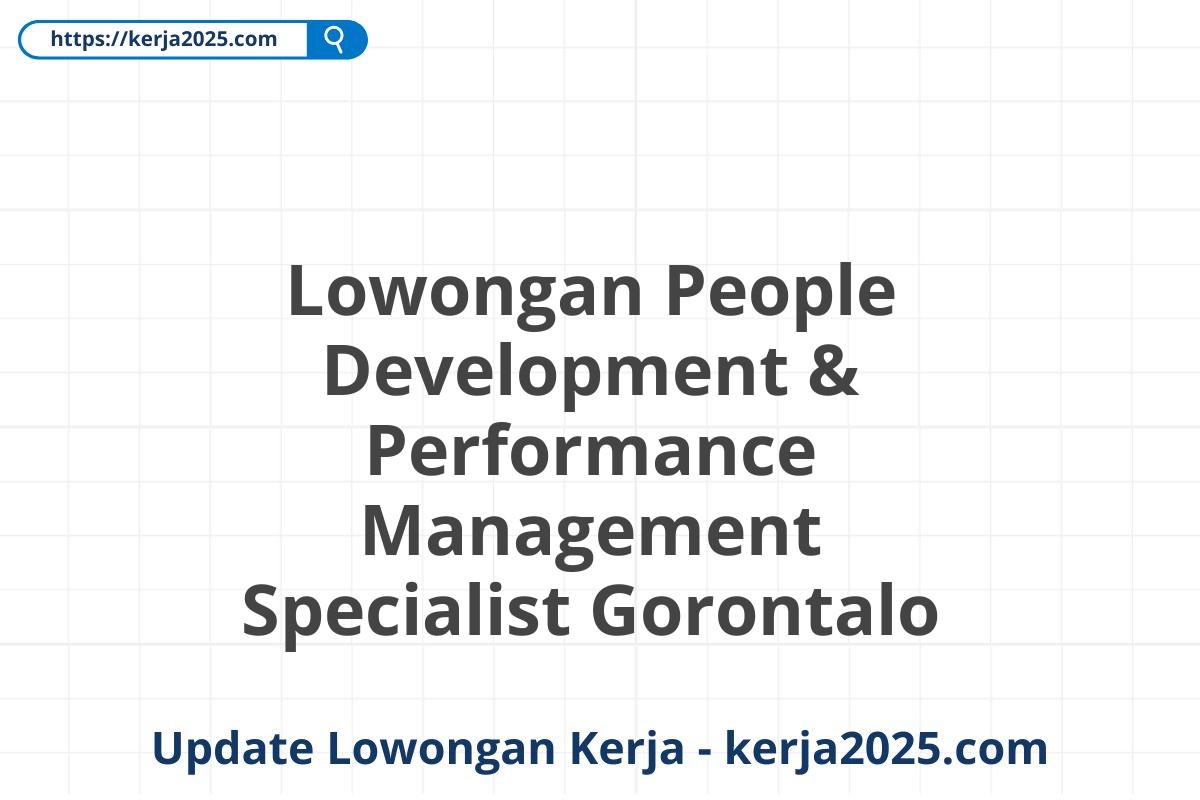 https://kerja2025.com

Lowongan People Development & Performance Management Specialist Gorontalo

Update Lowongan Kerja - kerja2025.com